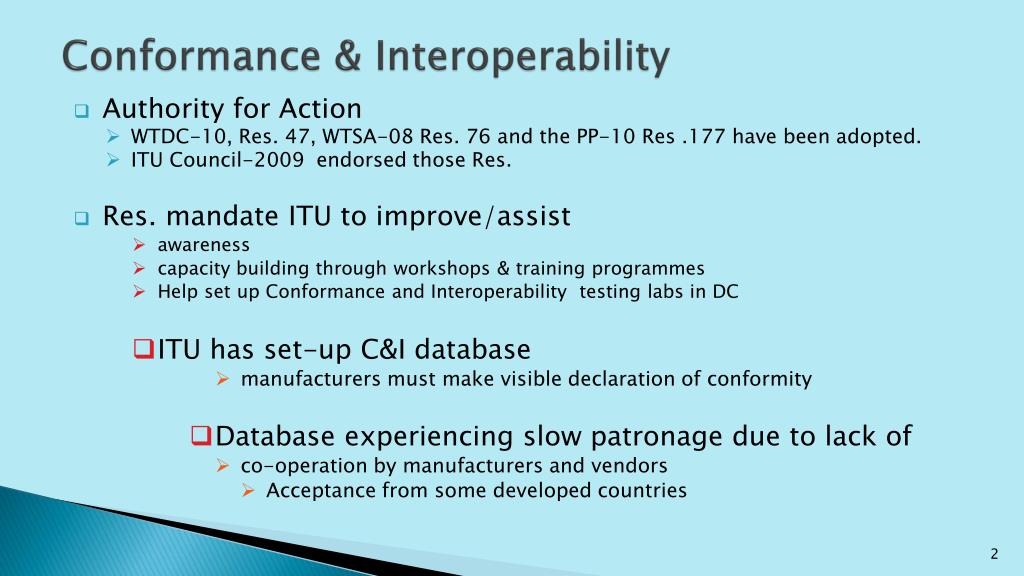 Conformance & Interoperability

Authority for Action
WTDC-10, Res. 47, WTSA-08 Res. 76 and the PP-10 Res .177 have been adopted.
ITU Council-2009 endorsed those Res.

Res. mandate ITU to improve/assist
awareness
capacity building through workshops & training programmes
Help set up Conformance and Interoperability testing labs in DC

ITU has set-up C&I database
manufacturers must make visible declaration of conformity

Database experiencing slow patronage due to lack of
co-operation by manufacturers and vendors
Acceptance from some developed countries

2